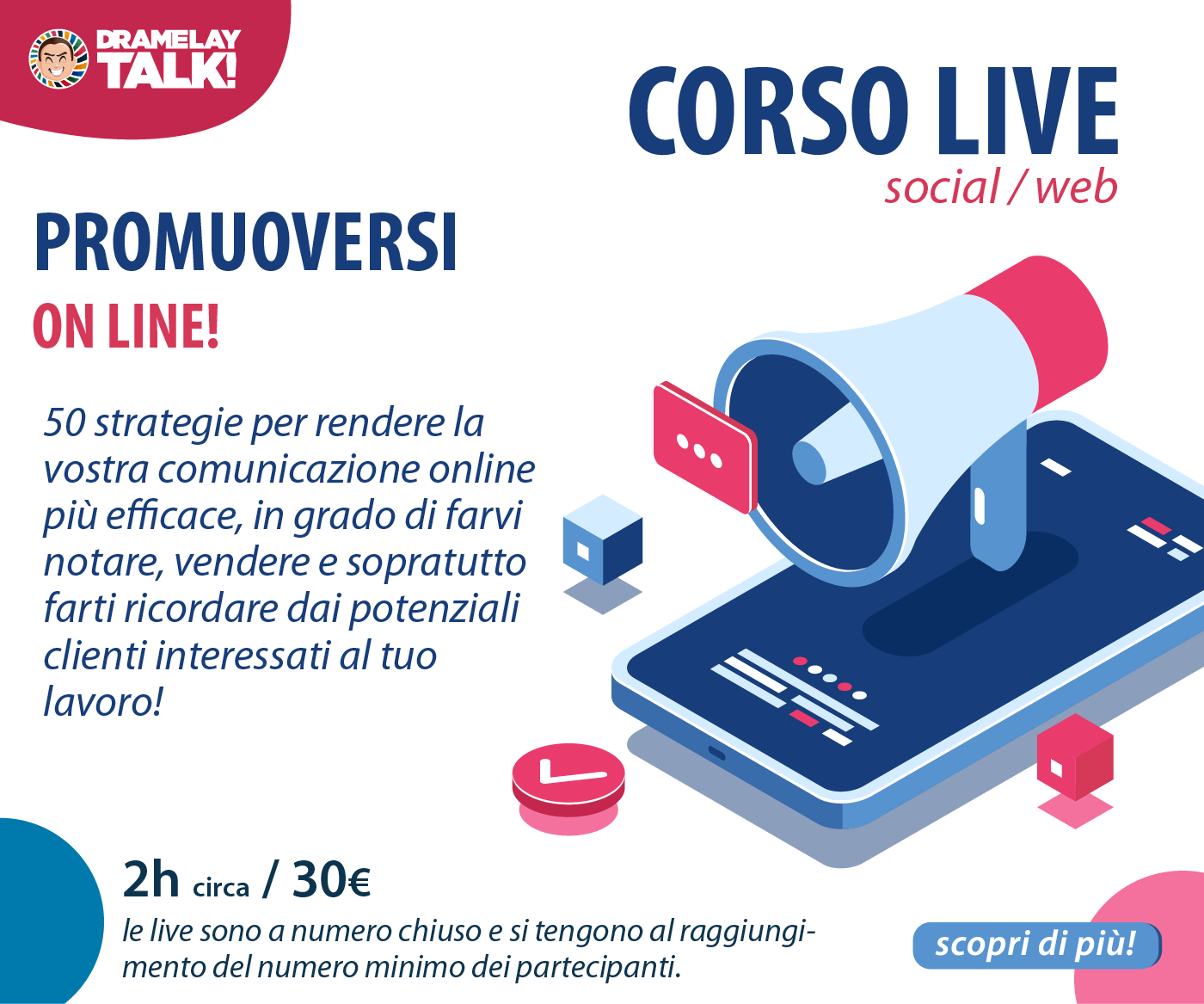 DRAMELAY TALK!

CORSO LIVE
social / web

PROMUOVERSI
ON LINE!

50 strategie per rendere la vostra comunicazione online più efficace, in grado di farvi notare, vendere e sopratutto farti ricordare dai potenziali clienti interessati al tuo lavoro!

2h circa / 30€
le live sono a numero chiuso e si tengono al raggiungimento del numero minimo dei partecipanti.

scopri di più!